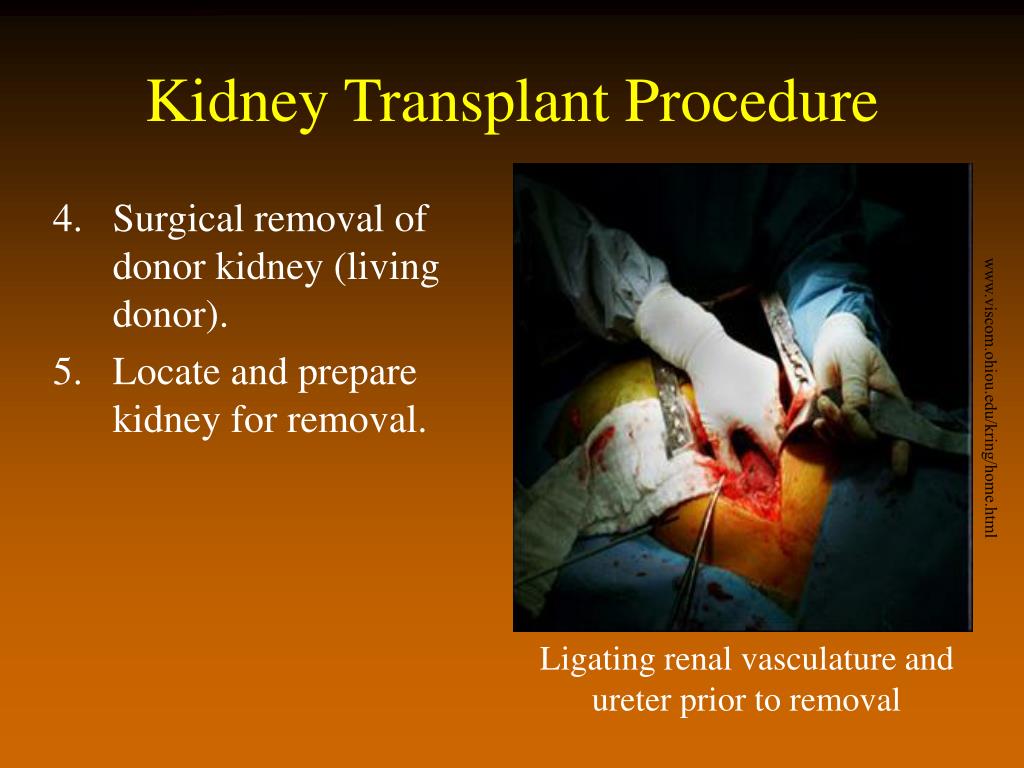 Kidney Transplant Procedure

4. Surgical removal of donor kidney (living donor).

5. Locate and prepare kidney for removal.

www.viscom.ohiou.edu/kring/home.html

Ligating renal vasculature and ureter prior to removal